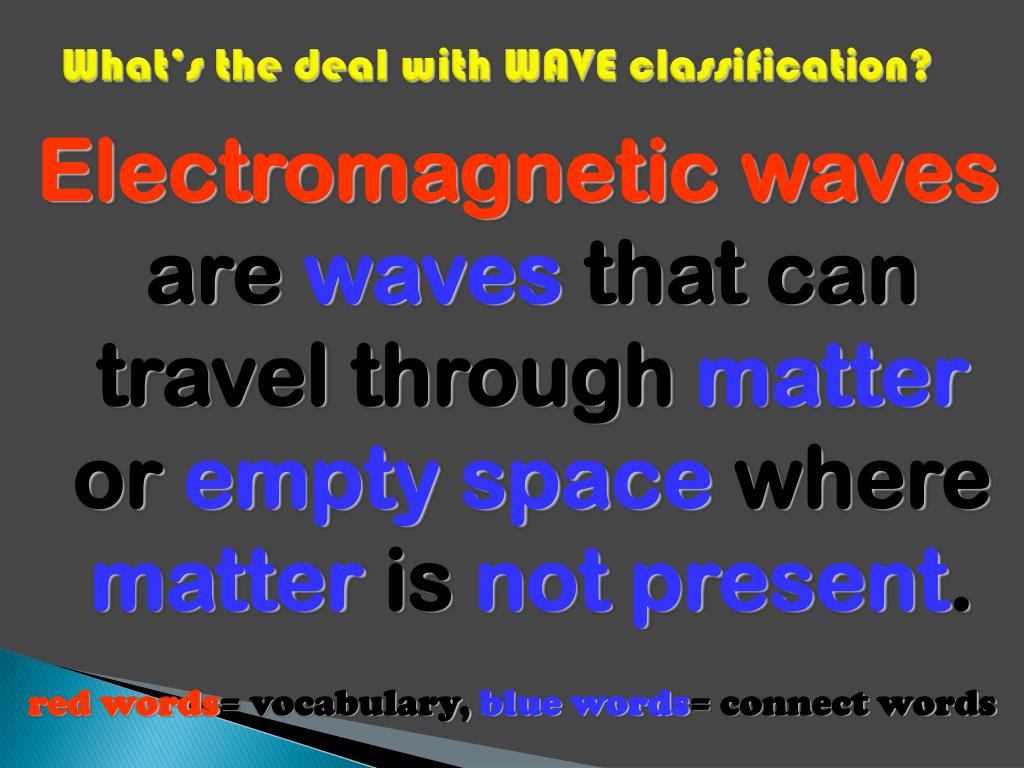 What's the deal with WAVE classification?

Electromagnetic waves are waves that can travel through matter or empty space where matter is not present.

red words= vocabulary, blue words= connect words